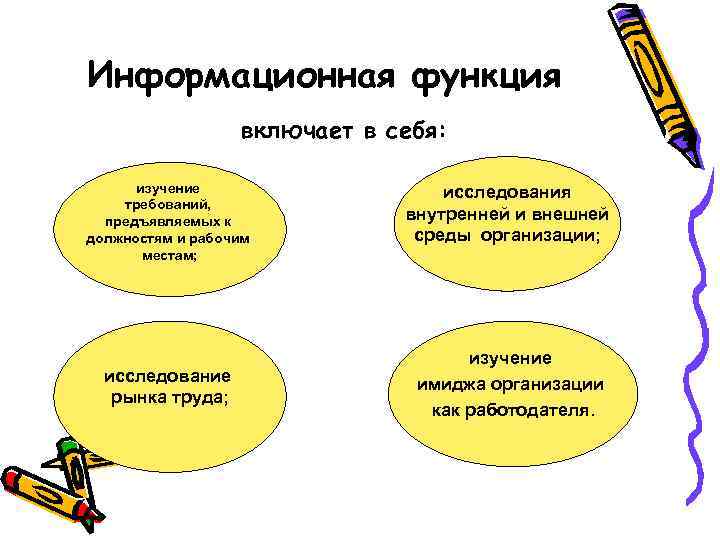 Информационная функция

включает в себя:

изучение требований, предъявляемых к должностям и рабочим местам;

исследования внутренней и внешней среды организации;

исследование рынка труда;

изучение имиджа организации как работодателя.